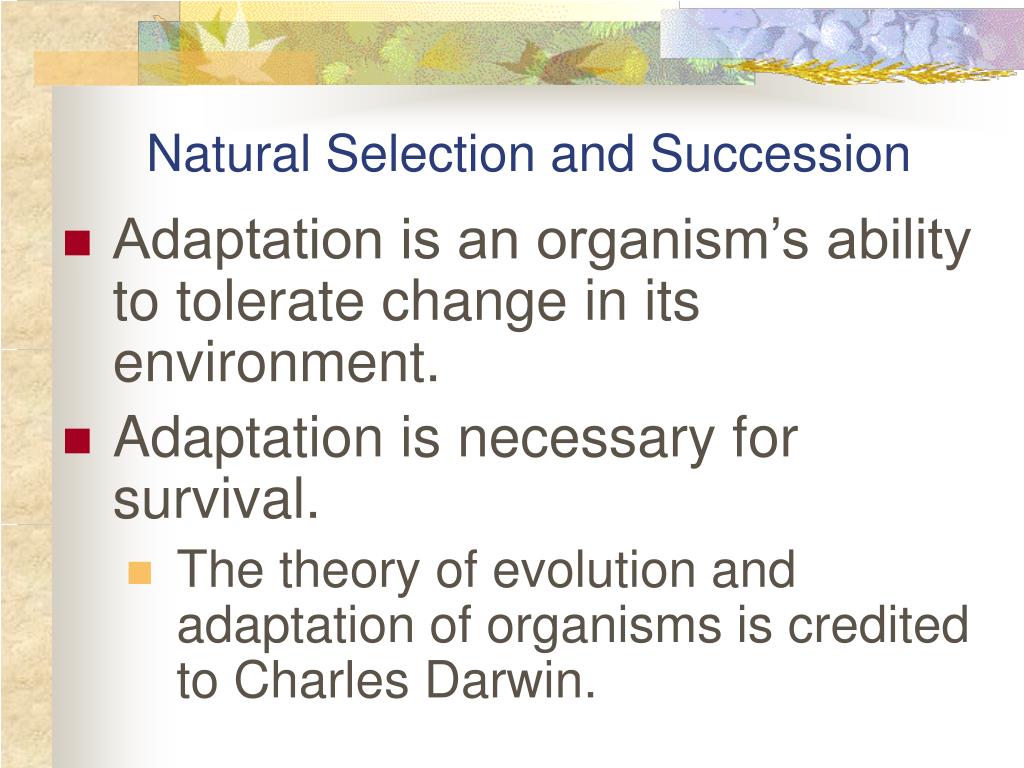 Natural Selection and Succession

- Adaptation is an organism’s ability to tolerate change in its environment.
- Adaptation is necessary for survival.
  - The theory of evolution and adaptation of organisms is credited to Charles Darwin.